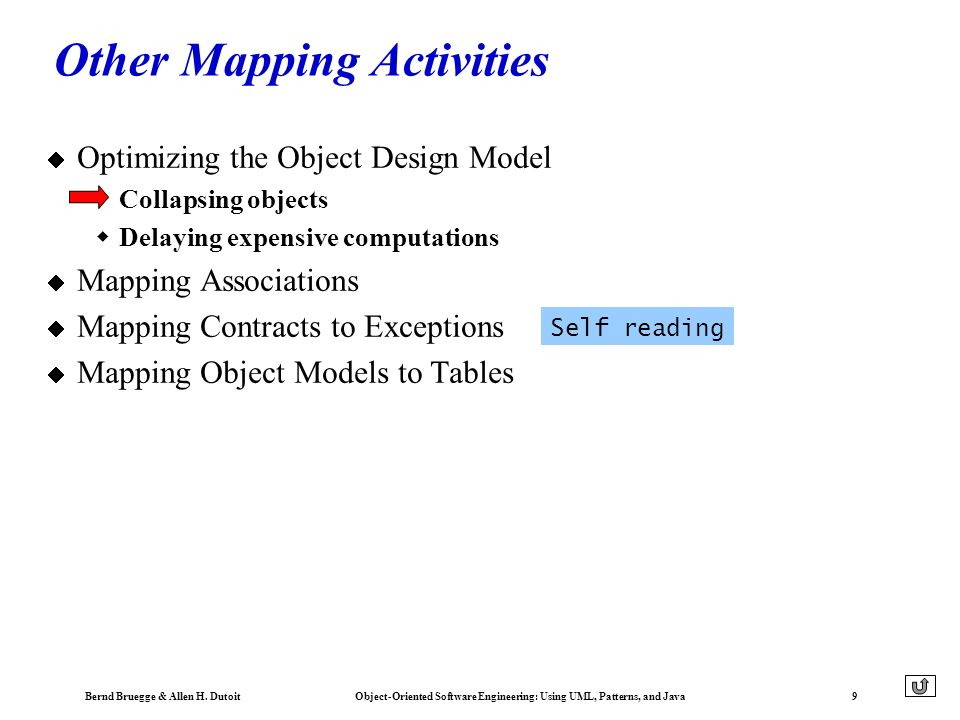 Other Mapping Activities

Optimizing the Object Design Model

Collapsing objects

Delaying expensive computations

Mapping Associations

Mapping Contracts to Exceptions

Self reading

Mapping Object Models to Tables

Bernd Bruegge & Allen H. Dutoit

Object-Oriented Software Engineering: Using UML, Patterns, and Java

9